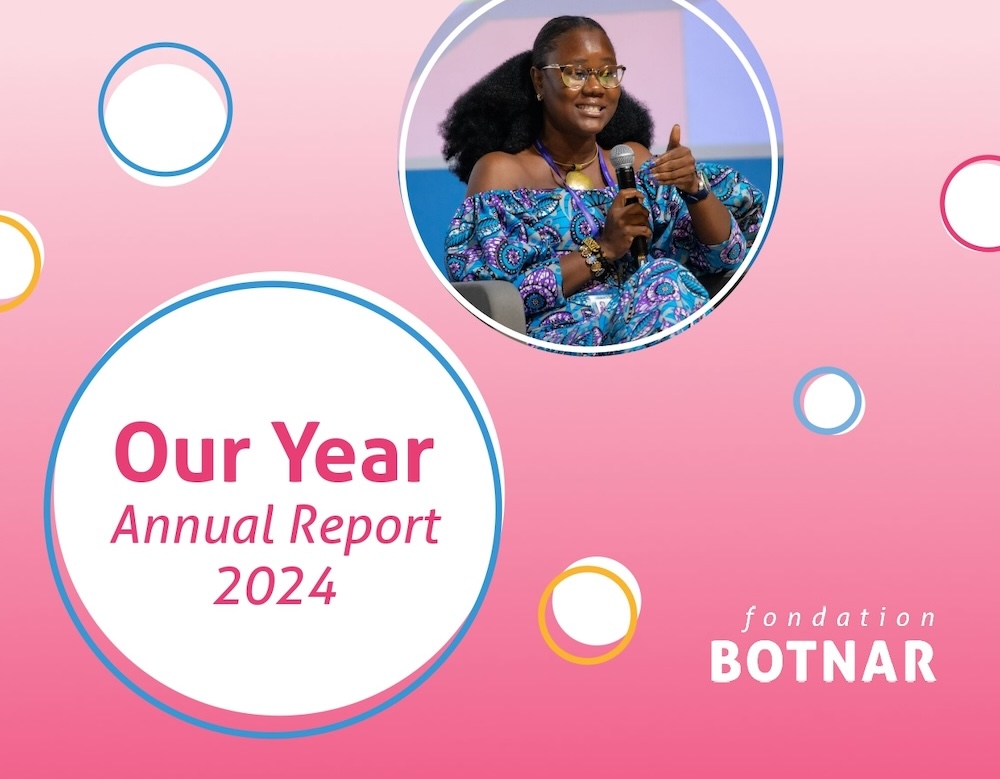 Our Year
Annual Report
2024

fondation
BOTNAR